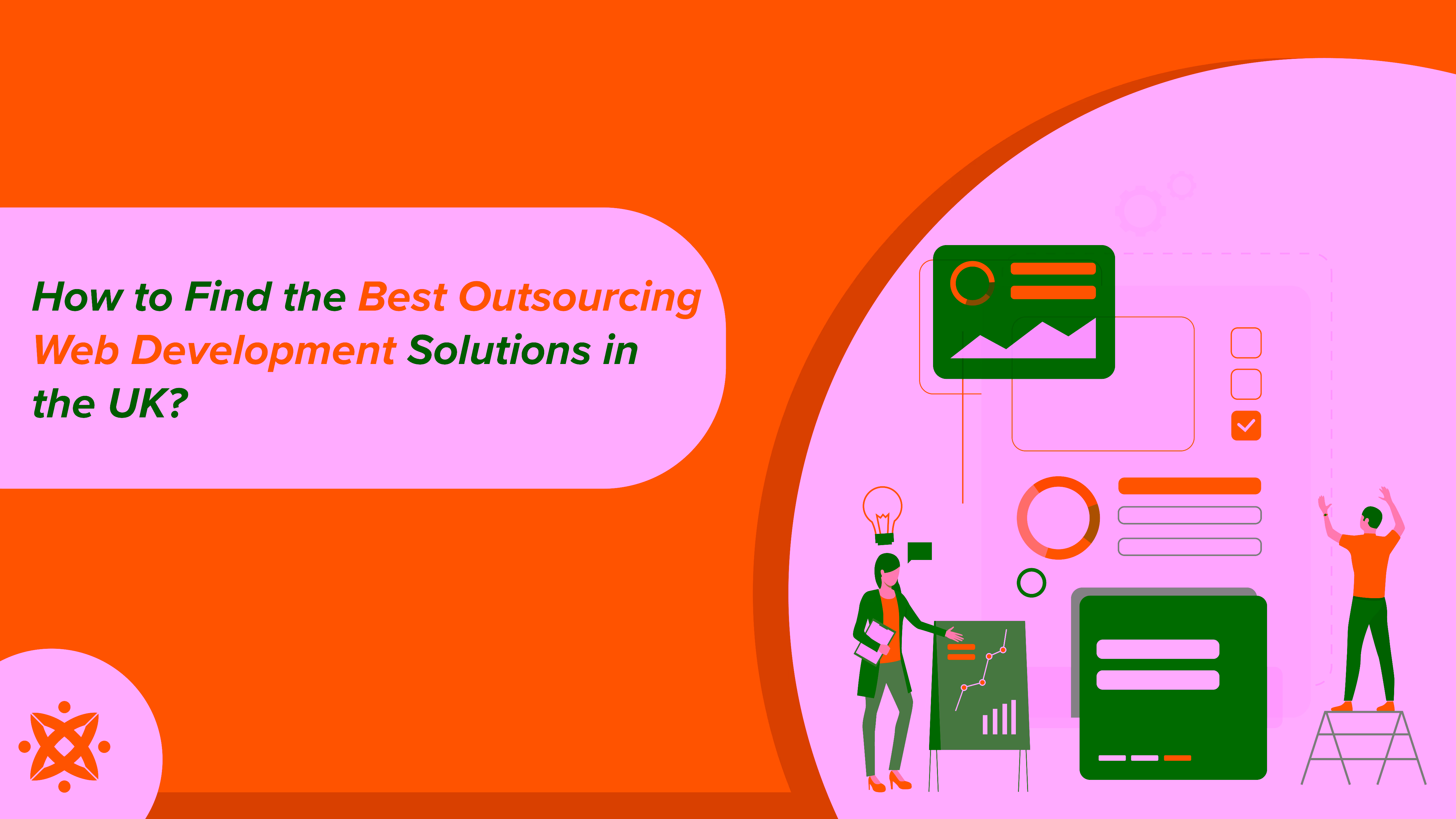 How to Find the Best Outsourcing Web Development Solutions in the UK?